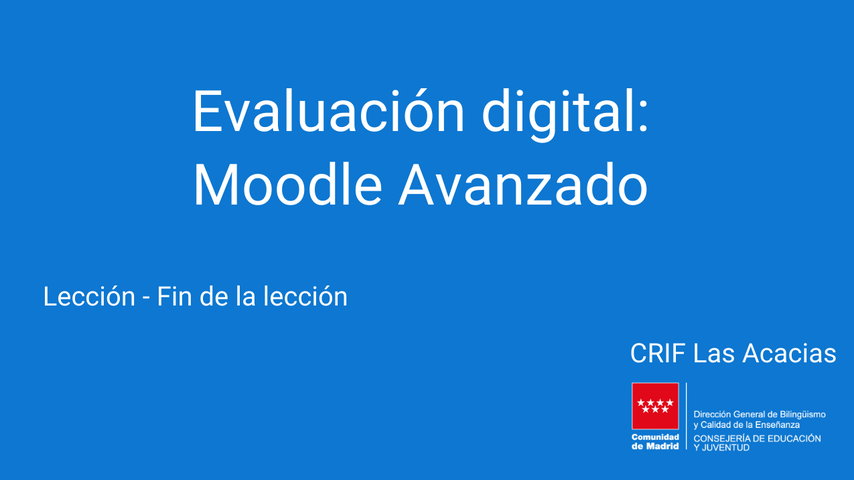 Evaluación digital:
Moodle Avanzado

Lección - Fin de la lección

CRIF Las Acacias

Comunidad de Madrid

Dirección General de Bilingüismo y Calidad de la Enseñanza
CONSEJERÍA DE EDUCACIÓN Y JUVENTUD